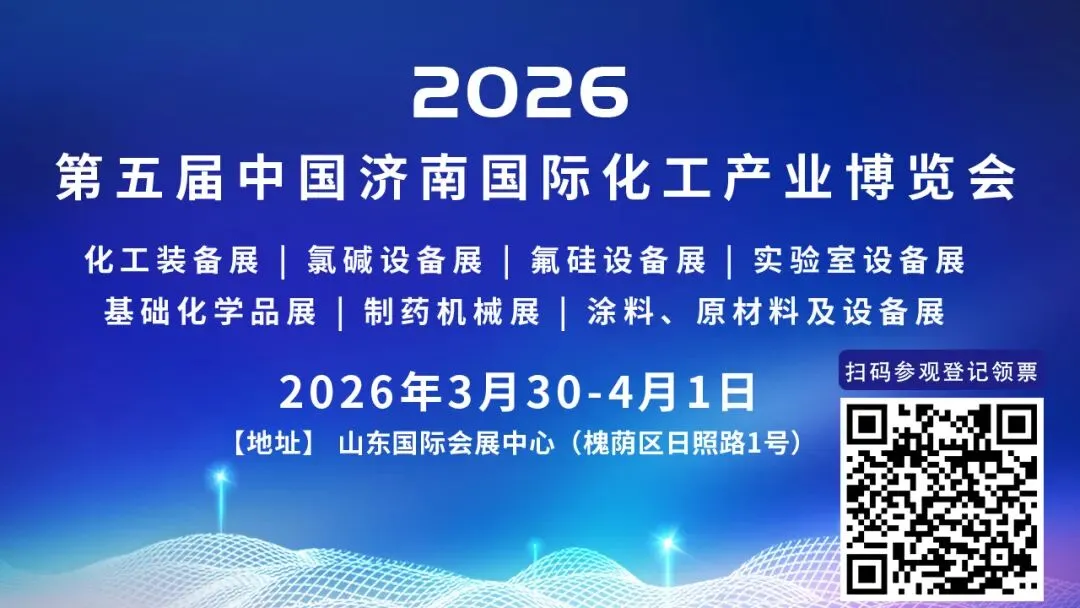 2026
第五届中国济南国际化工产业博览会

化工装备展 | 氯碱设备展 | 氟硅设备展 | 实验室设备展
基础化学品展 | 制药机械展 | 涂料、原材料及设备展

2026年3月30-4月1日
【地址】 山东国际会展中心（槐荫区日照路1号）

扫码参观登记领票